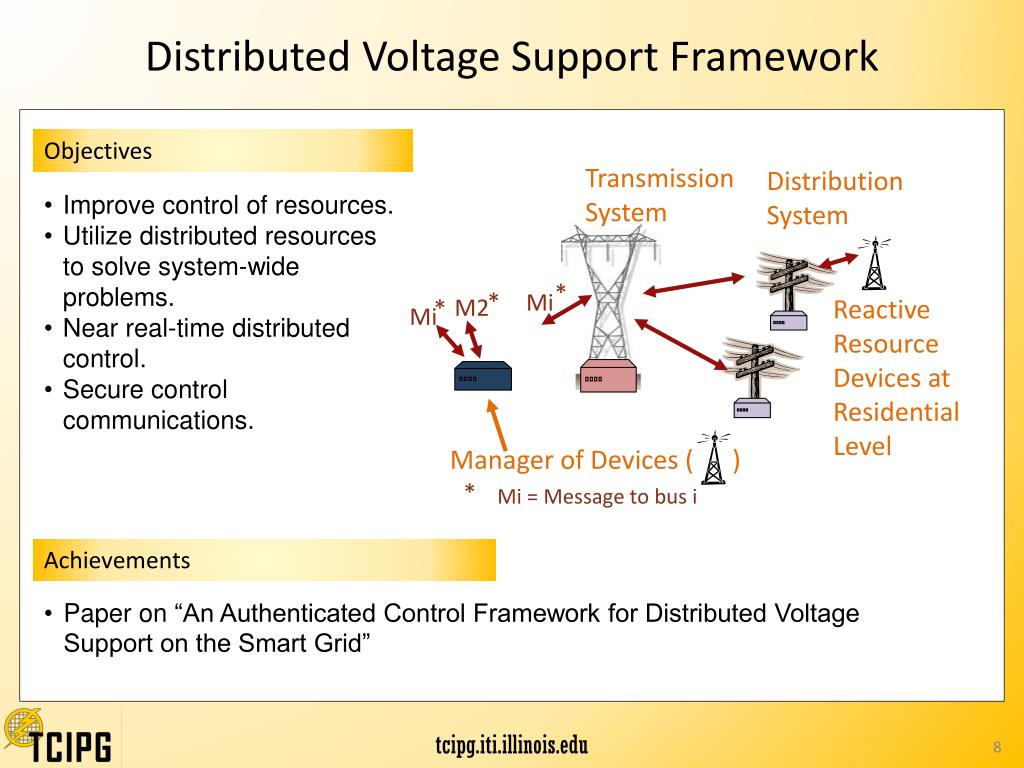 Distributed Voltage Support Framework

Objectives

• Improve control of resources.
• Utilize distributed resources to solve system-wide problems.
• Near real-time distributed control.
• Secure control communications.

Transmission System

Distribution System

Mi* M2* Mi*

Reactive Resource Devices at Residential Level

Manager of Devices ( )

* Mi = Message to bus i

Achievements

• Paper on “An Authenticated Control Framework for Distributed Voltage Support on the Smart Grid”

TCIPG

tcipg.iti.illinois.edu

8